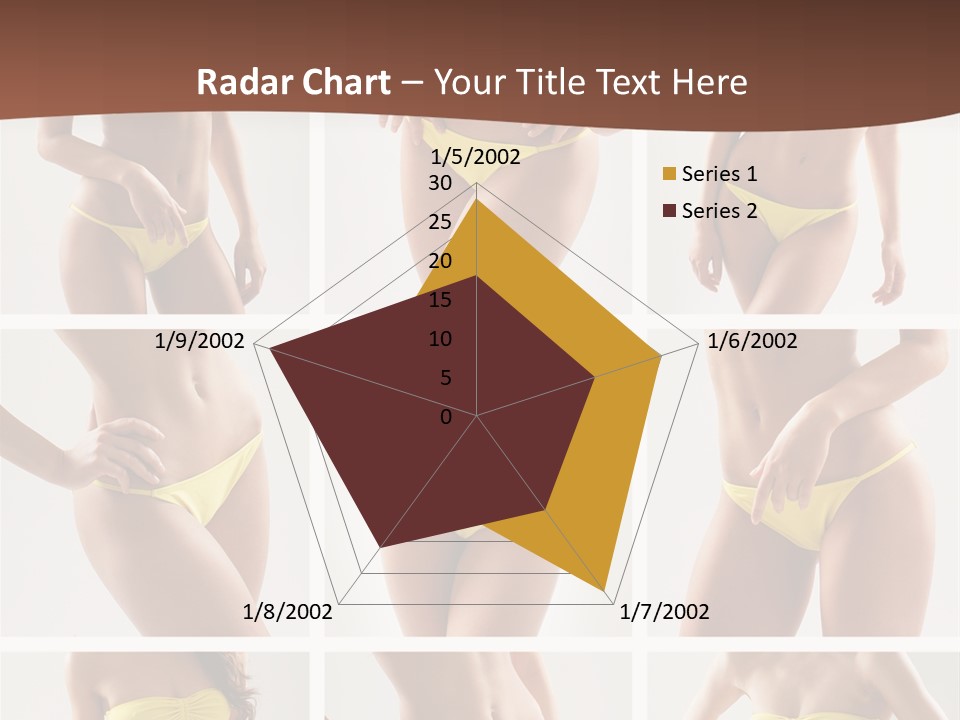 Radar Chart – Your Title Text Here

1/5/2002
30
25
20
15
10
5
0
1/6/2002
1/7/2002
1/8/2002
1/9/2002

Series 1
Series 2